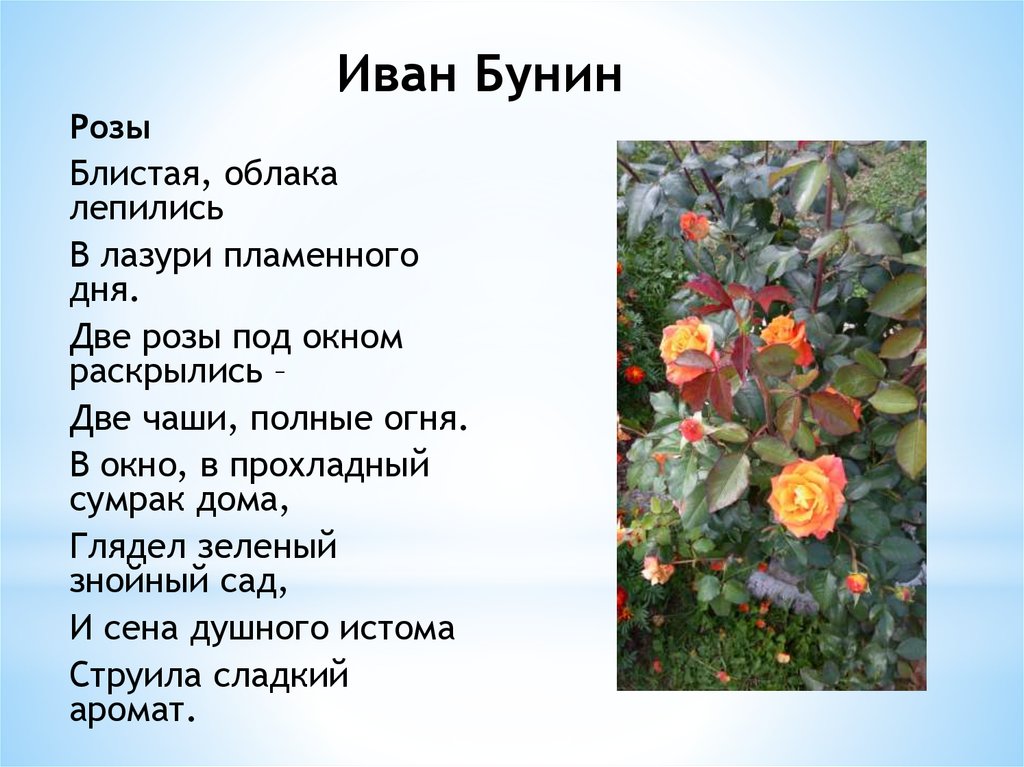 Иван Бунин

Розы

Блистая, облака лепились

В лазури пламенного дня.

Две розы под окном раскрылись –

Две чаши, полные огня.

В окно, в прохладный сумрак дома,

Глядел зеленый знойный сад,

И сена душного истома

Струила сладкий аромат.